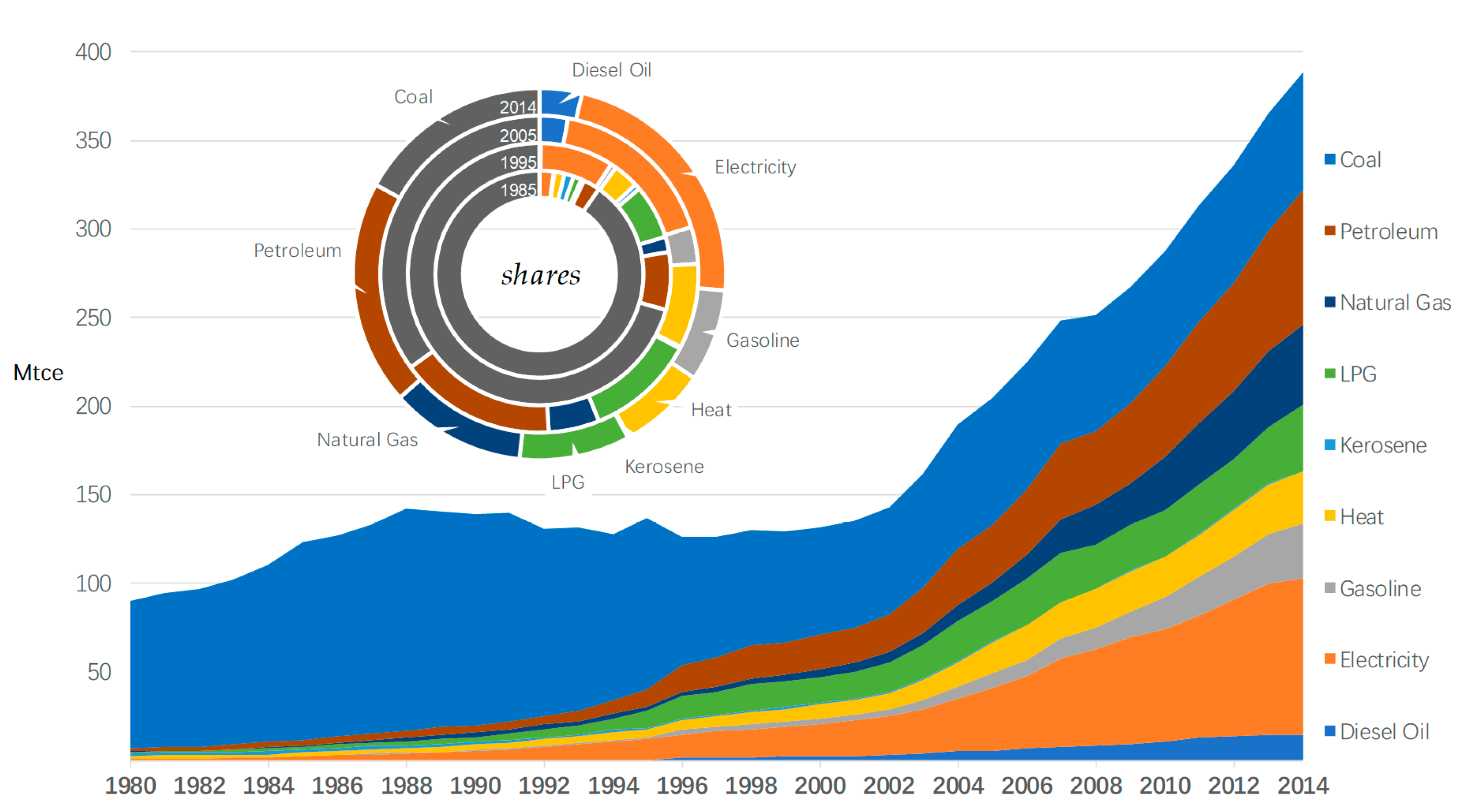 400
350
300
250
200
150
100
50
Mtce

Diesel Oil
Coal
2014
2005
1995
1985
Electricity
Petroleum
shares
Gasoline
Heat
Natural Gas
Kerosene
LPG

Coal
Petroleum
Natural Gas
LPG
Kerosene
Heat
Gasoline
Electricity
Diesel Oil

1980 1982 1984 1986 1988 1990 1992 1994 1996 1998 2000 2002 2004 2006 2008 2010 2012 2014